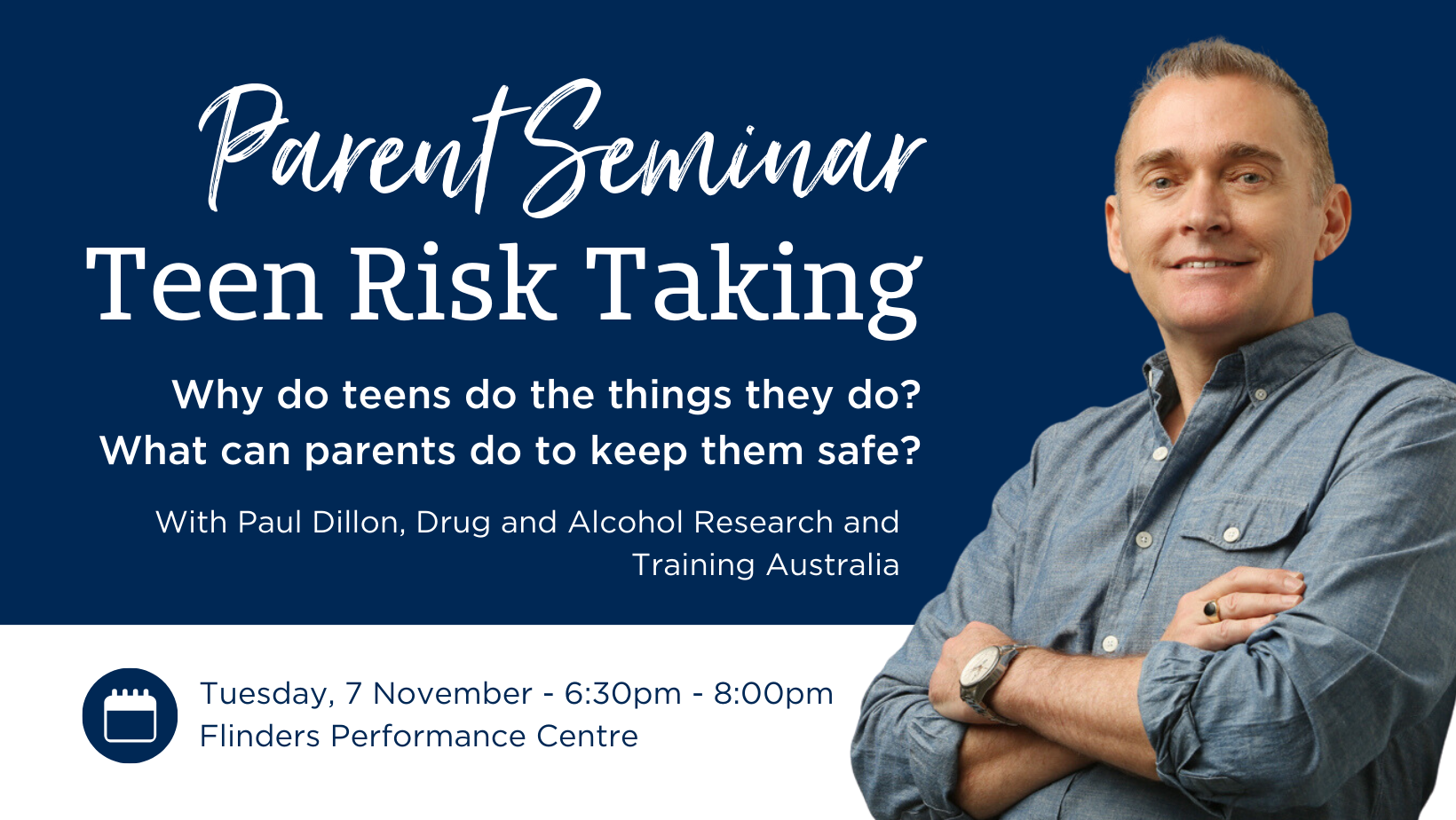 Parent Seminar

Teen Risk Taking

Why do teens do the things they do?
What can parents do to keep them safe?

With Paul Dillon, Drug and Alcohol Research and Training Australia

Tuesday, 7 November - 6:30pm - 8:00pm
Flinders Performance Centre